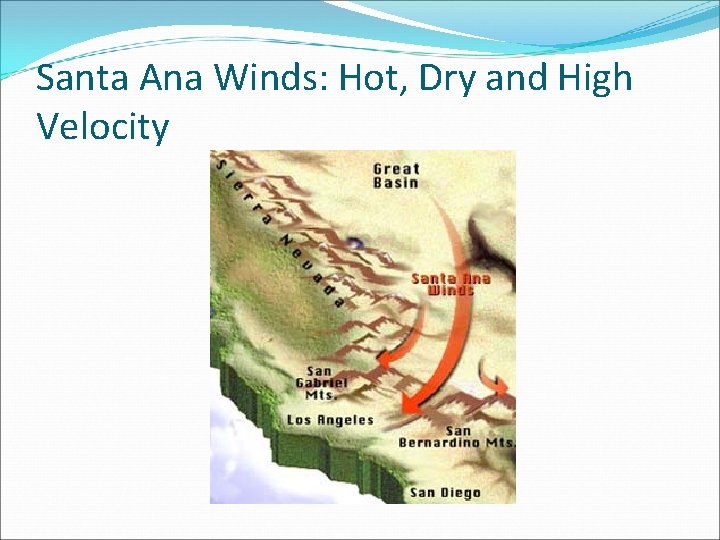 Santa Ana Winds: Hot, Dry and High Velocity

Sierra Nevada

Great Basin

Santa Ana Winds

San Gabriel Mts.

Los Angeles

San Bernardino Mts.

San Diego